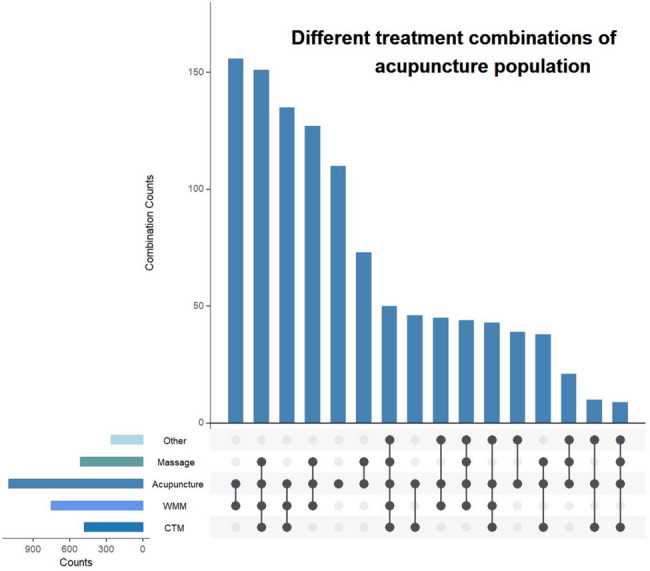 Different treatment combinations of acupuncture population

Combination Counts

150
100
50
0

Other
Massage
Acupuncture
WMM
CTM

900 600 300 0
Counts